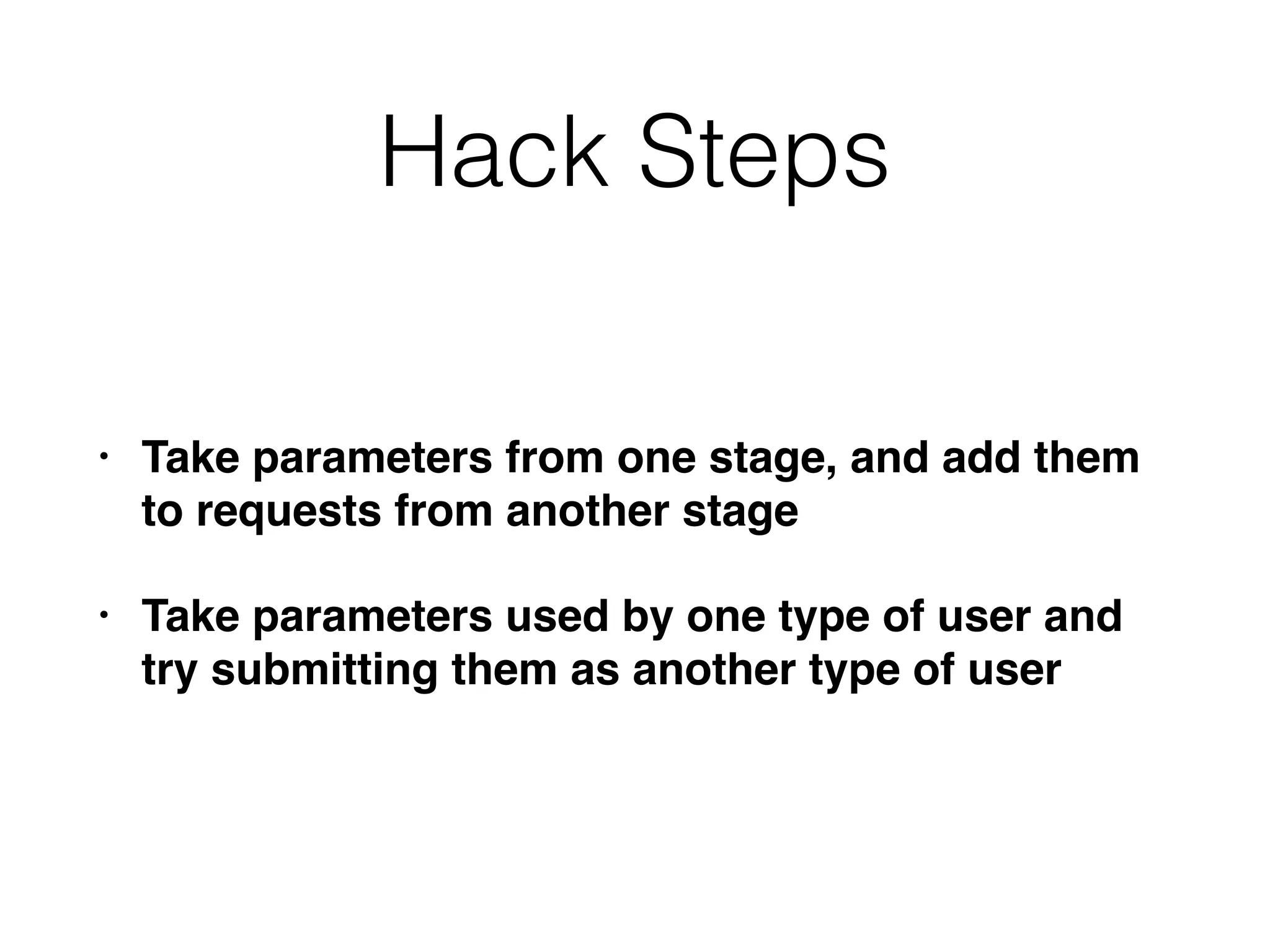 Hack Steps

• Take parameters from one stage, and add them to requests from another stage

• Take parameters used by one type of user and try submitting them as another type of user